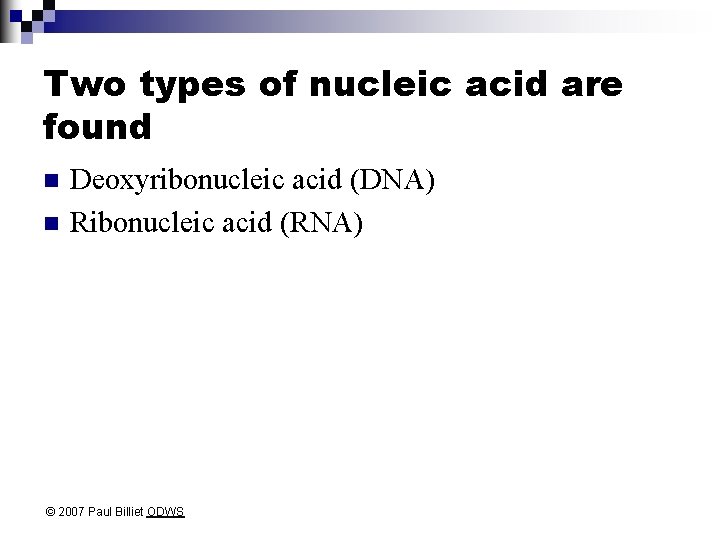 Two types of nucleic acid are found

Deoxyribonucleic acid (DNA)

Ribonucleic acid (RNA)

© 2007 Paul Billiet ODWS